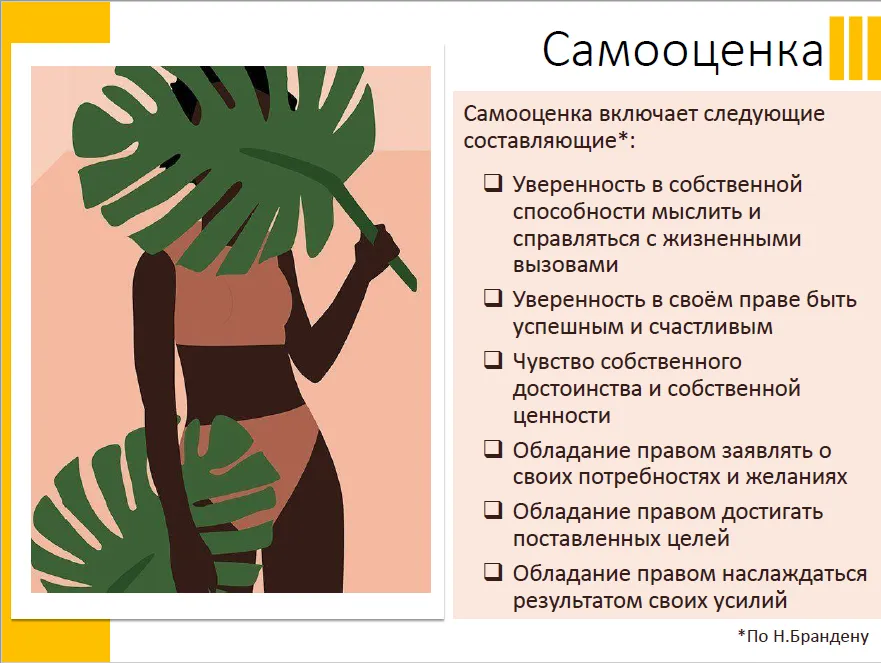 Самооценка

Самооценка включает следующие составляющие*:

❑ Уверенность в собственной способности мыслить и справляться с жизненными вызовами

❑ Уверенность в своём праве быть успешным и счастливым

❑ Чувство собственного достоинства и собственной ценности

❑ Обладание правом заявлять о своих потребностях и желаниях

❑ Обладание правом достигать поставленных целей

❑ Обладание правом наслаждаться результатом своих усилий

*По Н.Брандену